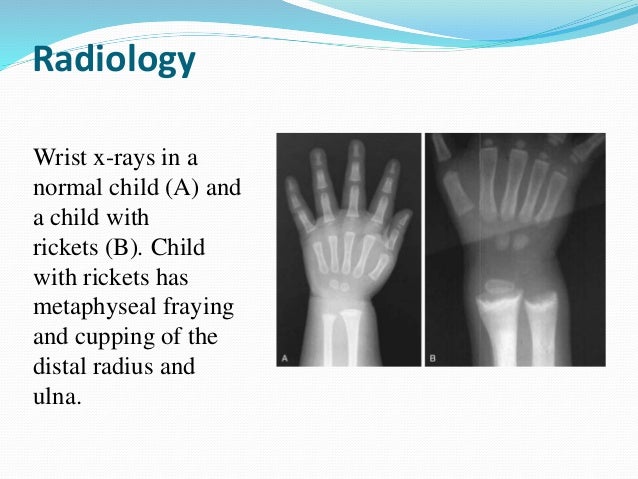 Radiology

Wrist x-rays in a normal child (A) and a child with rickets (B). Child with rickets has metaphyseal fraying and cupping of the distal radius and ulna.

A

B